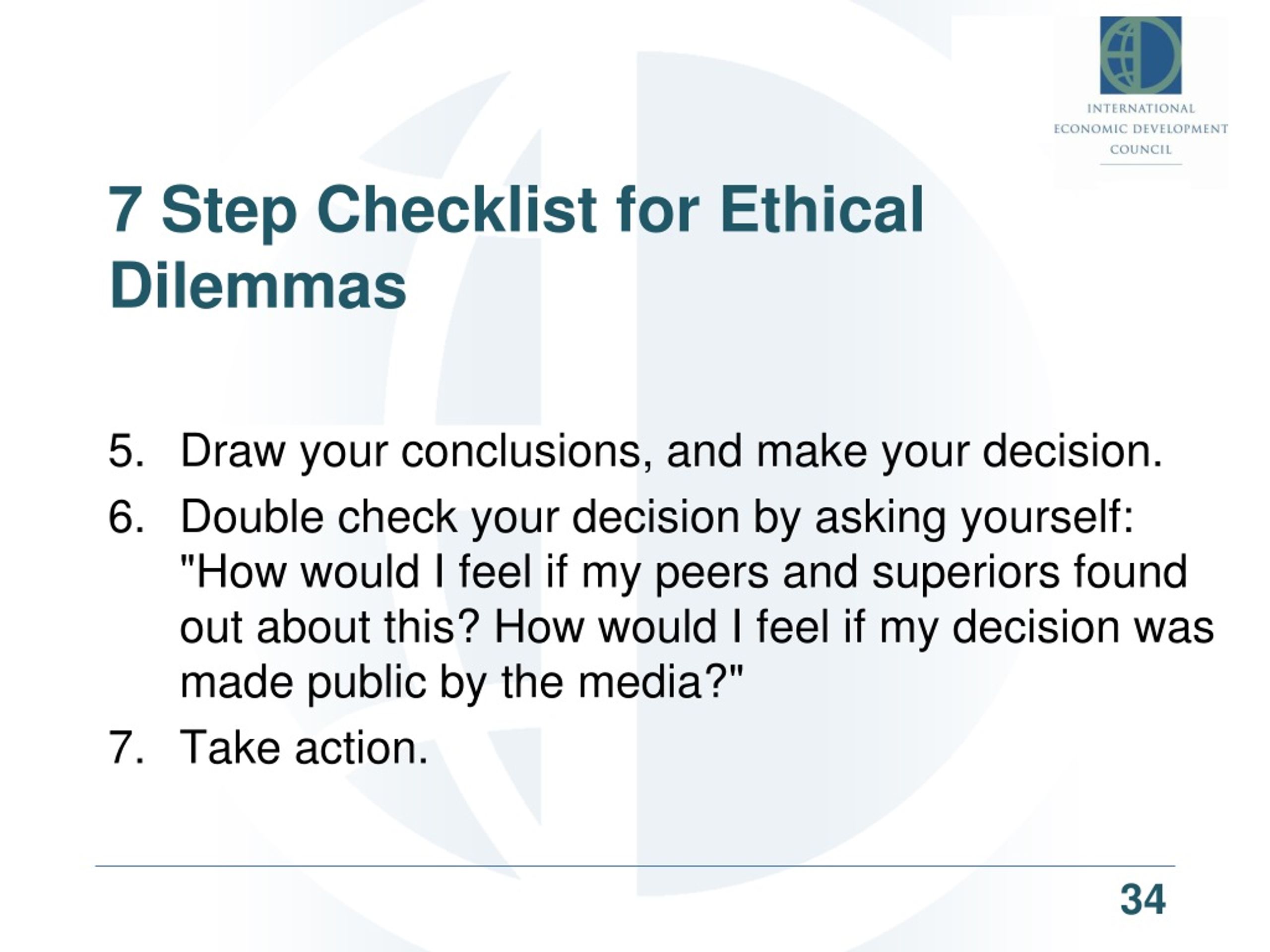 INTERNATIONAL
ECONOMIC DEVELOPMENT
COUNCIL

7 Step Checklist for Ethical Dilemmas

5. Draw your conclusions, and make your decision.
6. Double check your decision by asking yourself: "How would I feel if my peers and superiors found out about this? How would I feel if my decision was made public by the media?"
7. Take action.

34